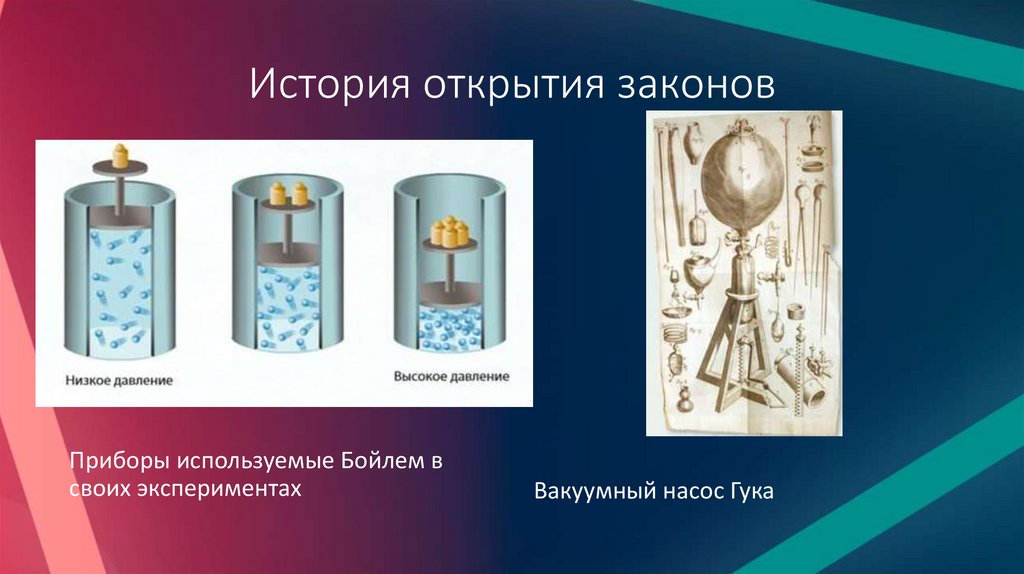 История открытия законов

Низкое давление

Высокое давление

Приборы используемые Бойлем в своих экспериментах

Вакуумный насос Гука